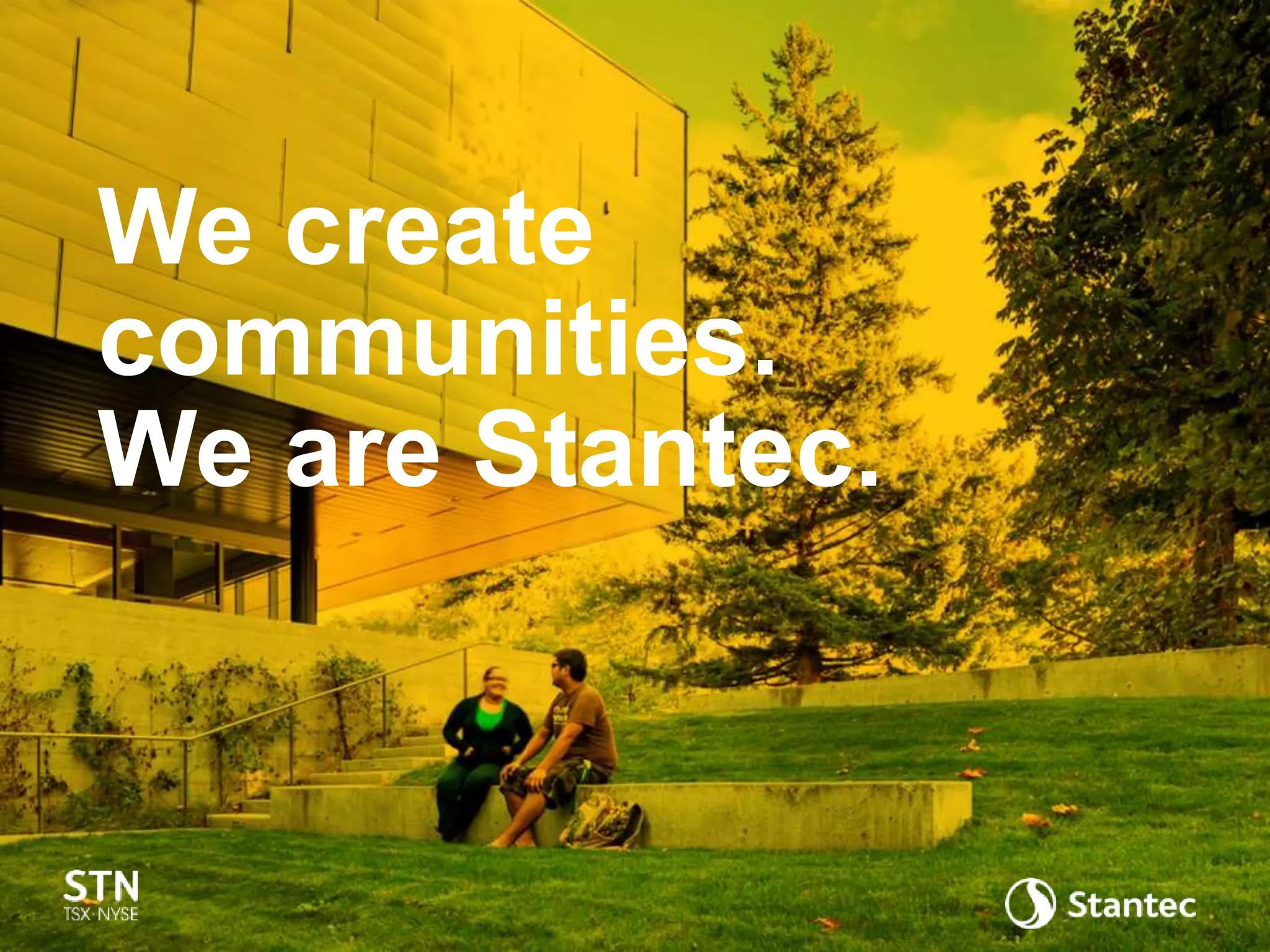 We create communities. We are Stantec.

STN
TSX·NYSE

Stantec